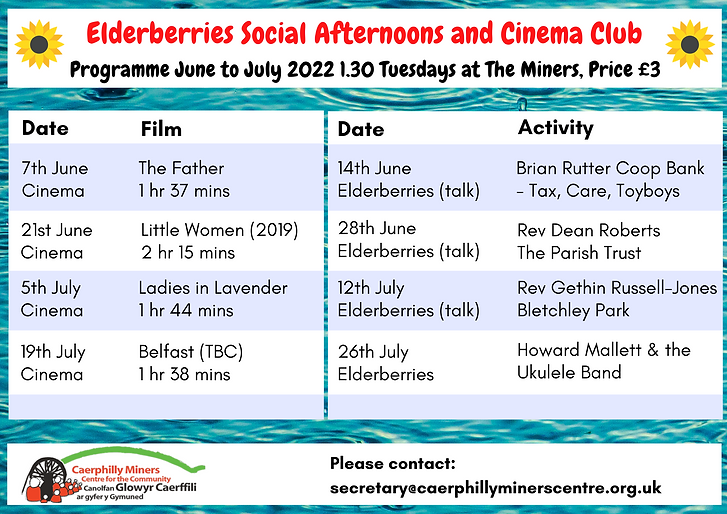 Elderberries Social Afternoons and Cinema Club

Programme June to July 2022 1.30 Tuesdays at The Miners, Price £3

| Date | Film |
|---|---|
| 7th June Cinema | The Father 1 hr 37 mins |
| 21st June Cinema | Little Women (2019) 2 hr 15 mins |
| 5th July Cinema | Ladies in Lavender 1 hr 44 mins |
| 19th July Cinema | Belfast (TBC) 1 hr 38 mins |

| Date | Activity |
|---|---|
| 14th June Elderberries (talk) | Brian Rutter Coop Bank - Tax, Care, Toyboys |
| 28th June Elderberries (talk) | Rev Dean Roberts The Parish Trust |
| 12th July Elderberries (talk) | Rev Gethin Russell-Jones Bletchley Park |
| 26th July Elderberries | Howard Mallett & the Ukulele Band |

Caerphilly Miners Centre for the Community Canolfan Glowyr Caerffili ar gyfer y Gymuned

Please contact:
secretary@caerphillyminerscentre.org.uk